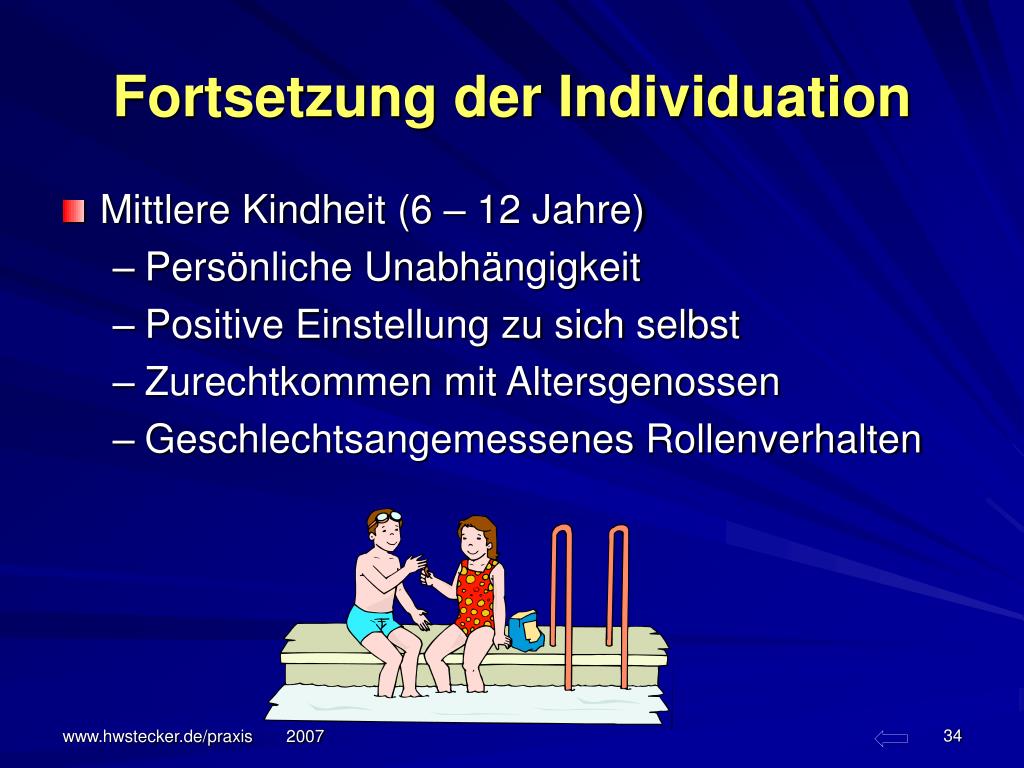 Fortsetzung der Individuation

Mittlere Kindheit (6 – 12 Jahre)
– Persönliche Unabhängigkeit
– Positive Einstellung zu sich selbst
– Zurechtkommen mit Altersgenossen
– Geschlechtsangemessenes Rollenverhalten

www.hwstecker.de/praxis 2007

34